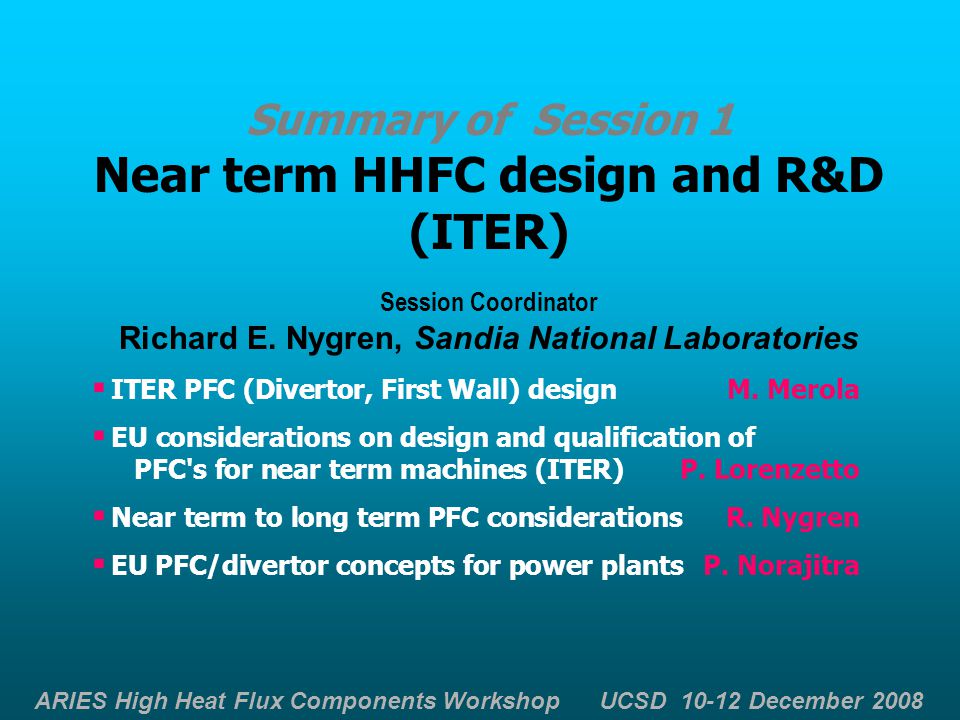 Summary of Session 1
Near term HHFC design and R&D (ITER)

Session Coordinator
Richard E. Nygren, Sandia National Laboratories

▪ ITER PFC (Divertor, First Wall) design M. Merola

▪ EU considerations on design and qualification of PFC's for near term machines (ITER) P. Lorenzetto

▪ Near term to long term PFC considerations R. Nygren

▪ EU PFC/divertor concepts for power plants P. Norajitra

ARIES High Heat Flux Components Workshop UCSD 10-12 December 2008